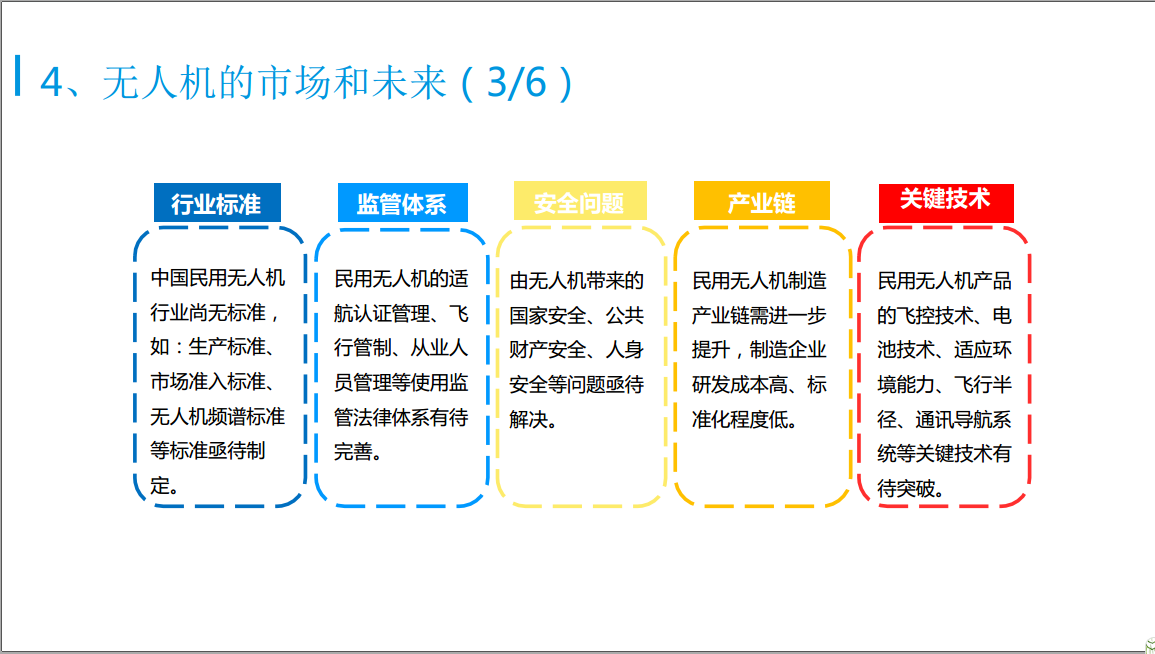 4、无人机的市场和未来（3/6）

行业标准

中国民用无人机行业尚无标准，如：生产标准、市场准入标准、无人机频谱标准等标准亟待制定。

监管体系

民用无人机的适航认证管理、飞行管制、从业人员管理等使用监管法律体系有待完善。

安全问题

由无人机带来的国家安全、公共财产安全、人身安全等问题亟待解决。

产业链

民用无人机制造产业链需进一步提升，制造企业研发成本高、标准化程度低。

关键技术

民用无人机产品的飞控技术、电池技术、适应环境能力、飞行半径、通讯导航系统等关键技术有待突破。